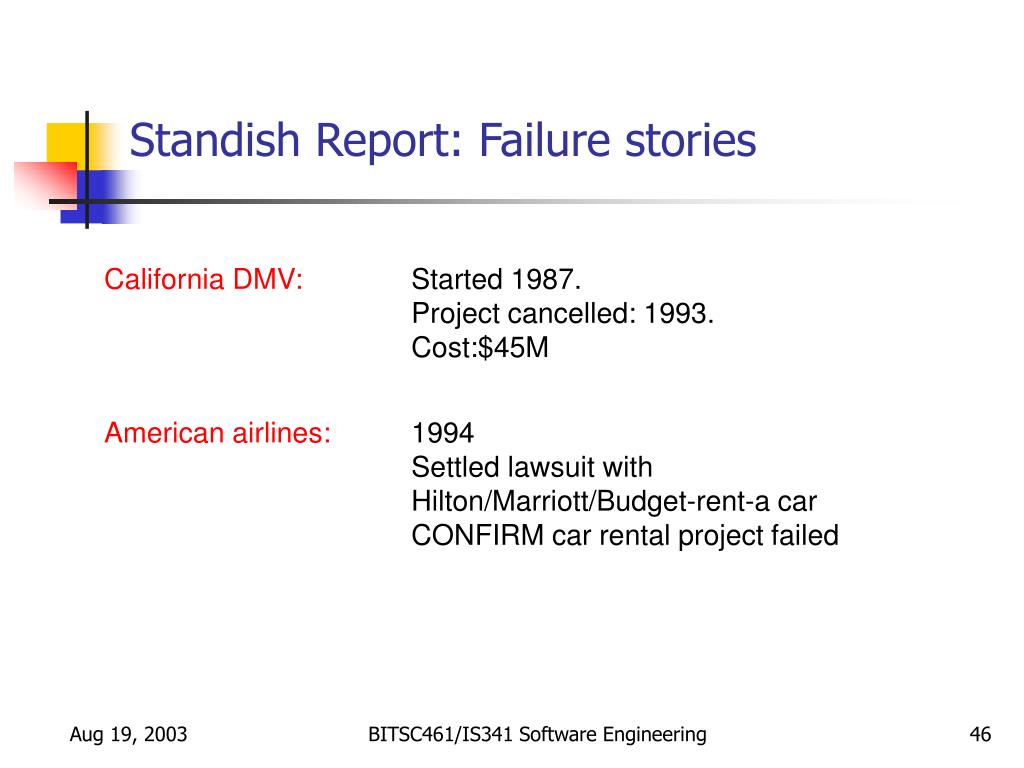 Standish Report: Failure stories

California DMV: Started 1987.
Project cancelled: 1993.
Cost:$45M

American airlines: 1994
Settled lawsuit with
Hilton/Marriott/Budget-rent-a car
CONFIRM car rental project failed

Aug 19, 2003

BITSC461/IS341 Software Engineering

46